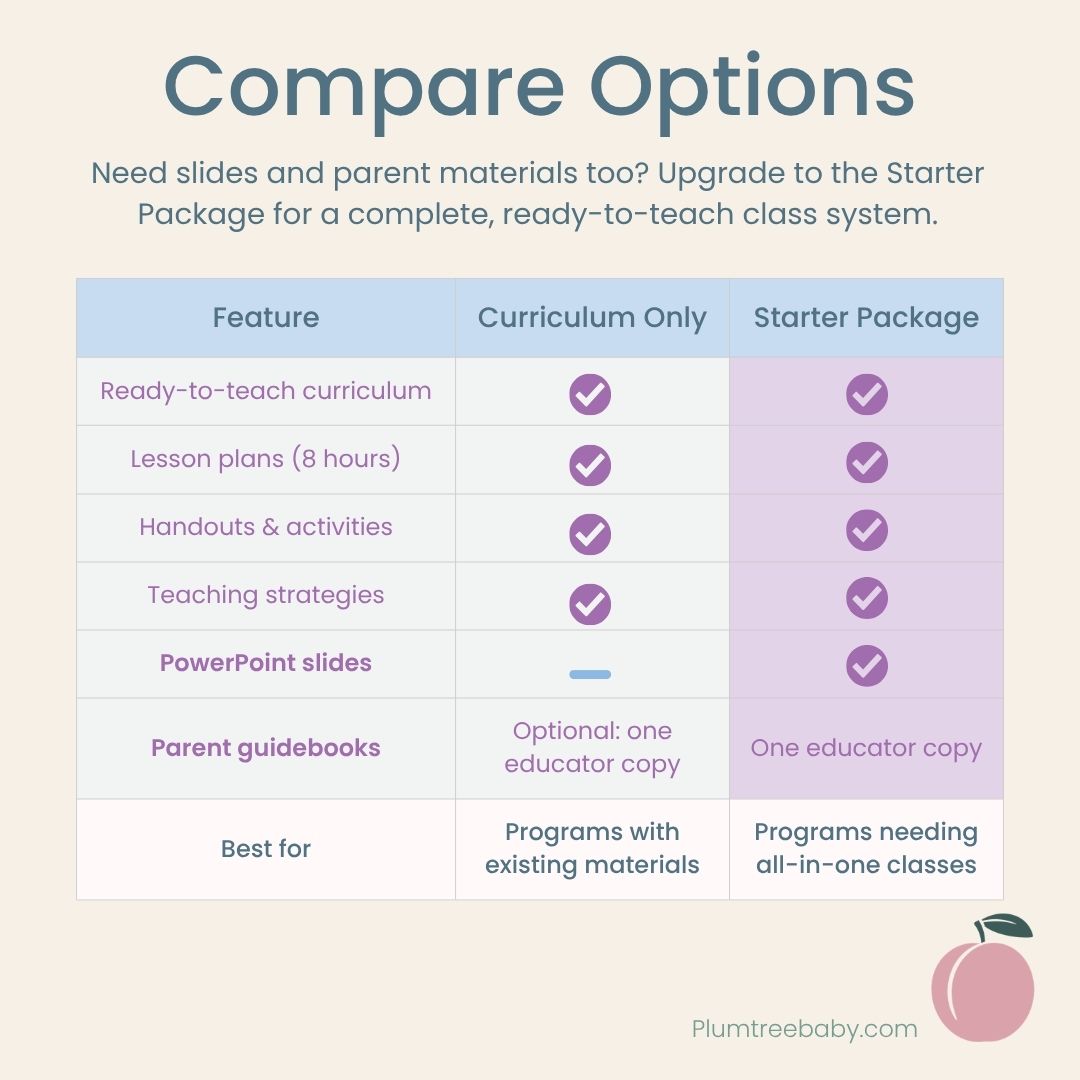 Compare Options

Need slides and parent materials too? Upgrade to the Starter Package for a complete, ready-to-teach class system.

| Feature | Curriculum Only | Starter Package |
|---|---|---|
| Ready-to-teach curriculum | ✓ | ✓ |
| Lesson plans (8 hours) | ✓ | ✓ |
| Handouts & activities | ✓ | ✓ |
| Teaching strategies | ✓ | ✓ |
| PowerPoint slides | – | ✓ |
| Parent guidebooks | Optional: one educator copy | One educator copy |
| Best for | Programs with existing materials | Programs needing all-in-one classes |

Plumtreebaby.com